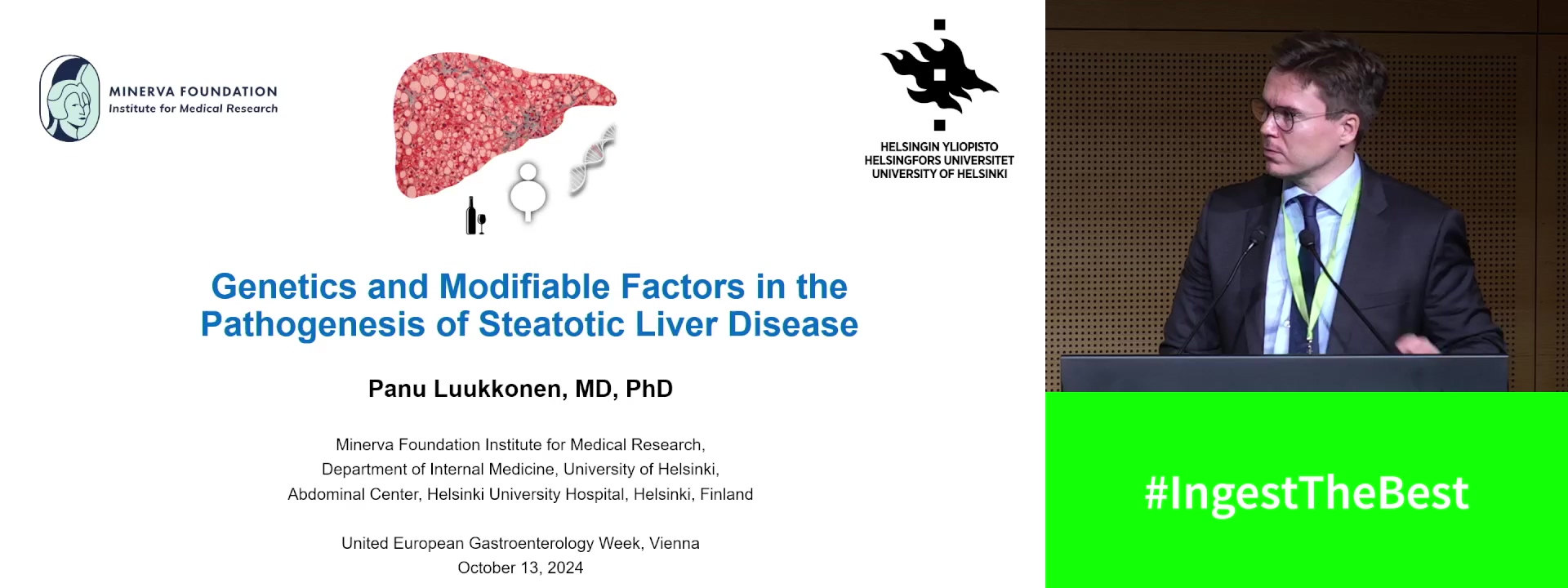 MINERVA FOUNDATION
Institute for Medical Research

HELSINGIN YLIOPISTO
HELSINGFORS UNIVERSITET
UNIVERSITY OF HELSINKI

Genetics and Modifiable Factors in the Pathogenesis of Steatotic Liver Disease

Panu Luukkonen, MD, PhD

Minerva Foundation Institute for Medical Research,
Department of Internal Medicine, University of Helsinki,
Abdominal Center, Helsinki University Hospital, Helsinki, Finland

United European Gastroenterology Week, Vienna
October 13, 2024

#IngestTheBest